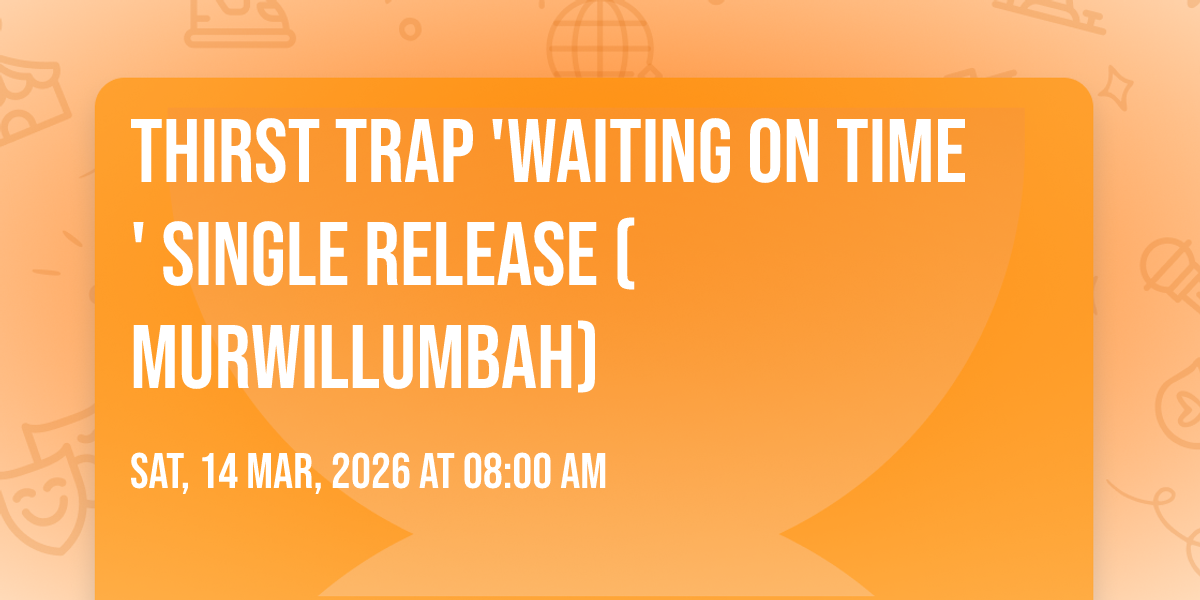 THIRST TRAP 'WAITING ON TIME ' SINGLE RELEASE ( MURWILLUMBAH)

SAT, 14 MAR, 2026 AT 08:00 AM